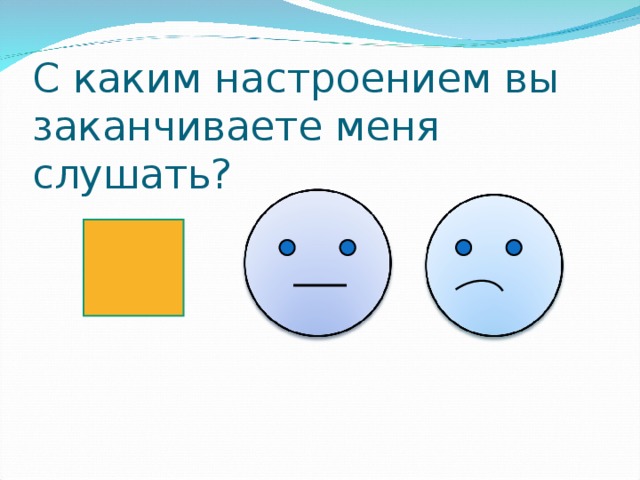 С каким настроением вы заканчиваете меня слушать?